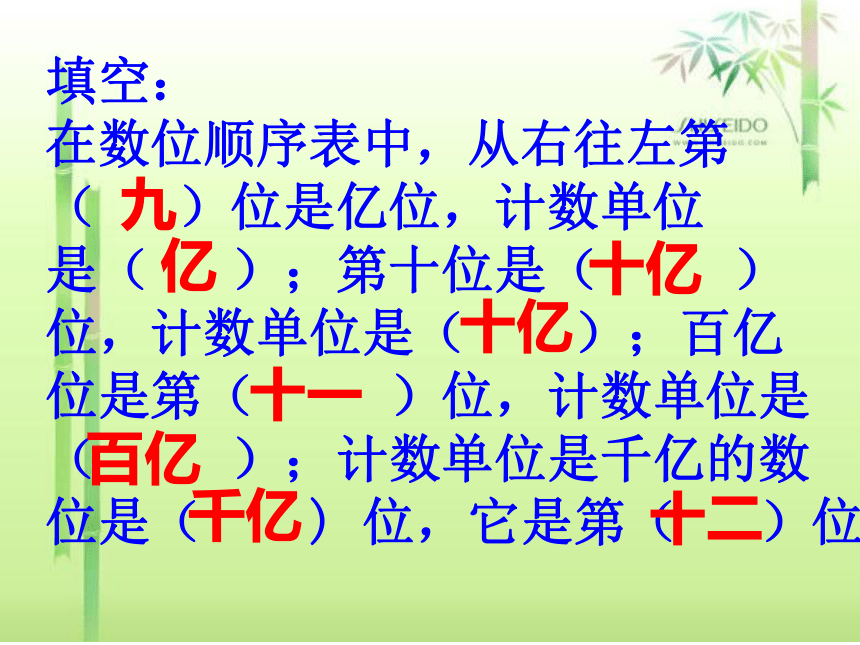 填空：
在数位顺序表中，从右往左第（九）位是亿位，计数单位是（亿）；第十位是（十亿）位，计数单位是（十亿）；百亿位是第（十一）位，计数单位是（百亿）；计数单位是千亿的数位是（千亿）位，它是第（十二）位